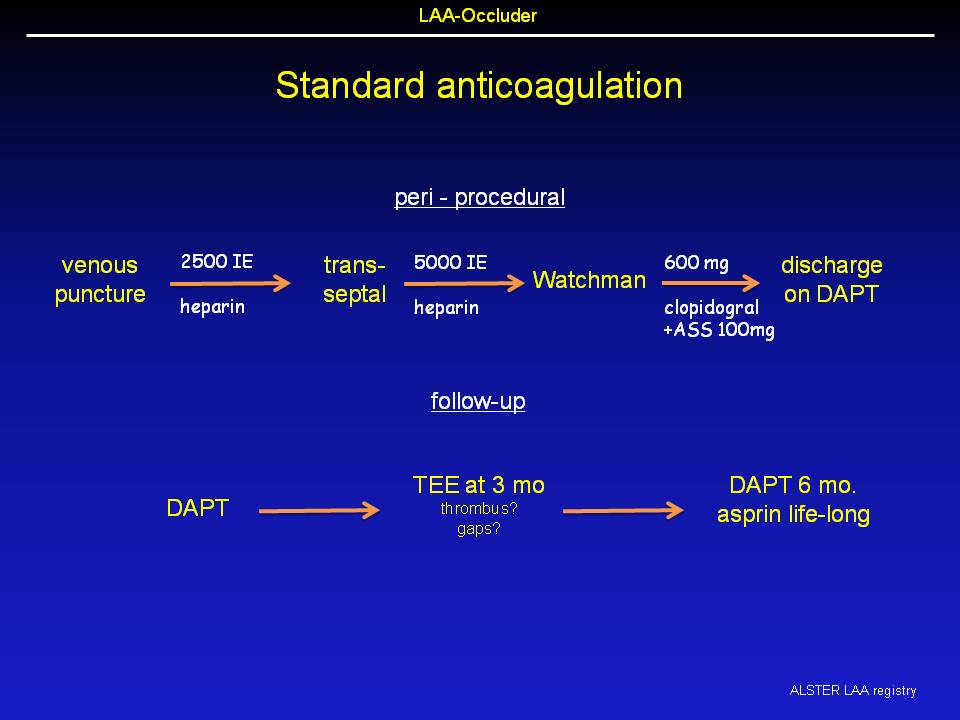 LAA-Occluder

Standard anticoagulation

peri - procedural

venous puncture

2500 IE
heparin

trans-septal

5000 IE
heparin

Watchman

600 mg
clopidogral
+ASS 100mg

discharge on DAPT

follow-up

DAPT

TEE at 3 mo
thrombus?
gaps?

DAPT 6 mo.
asprin life-long

ALSTER LAA registry